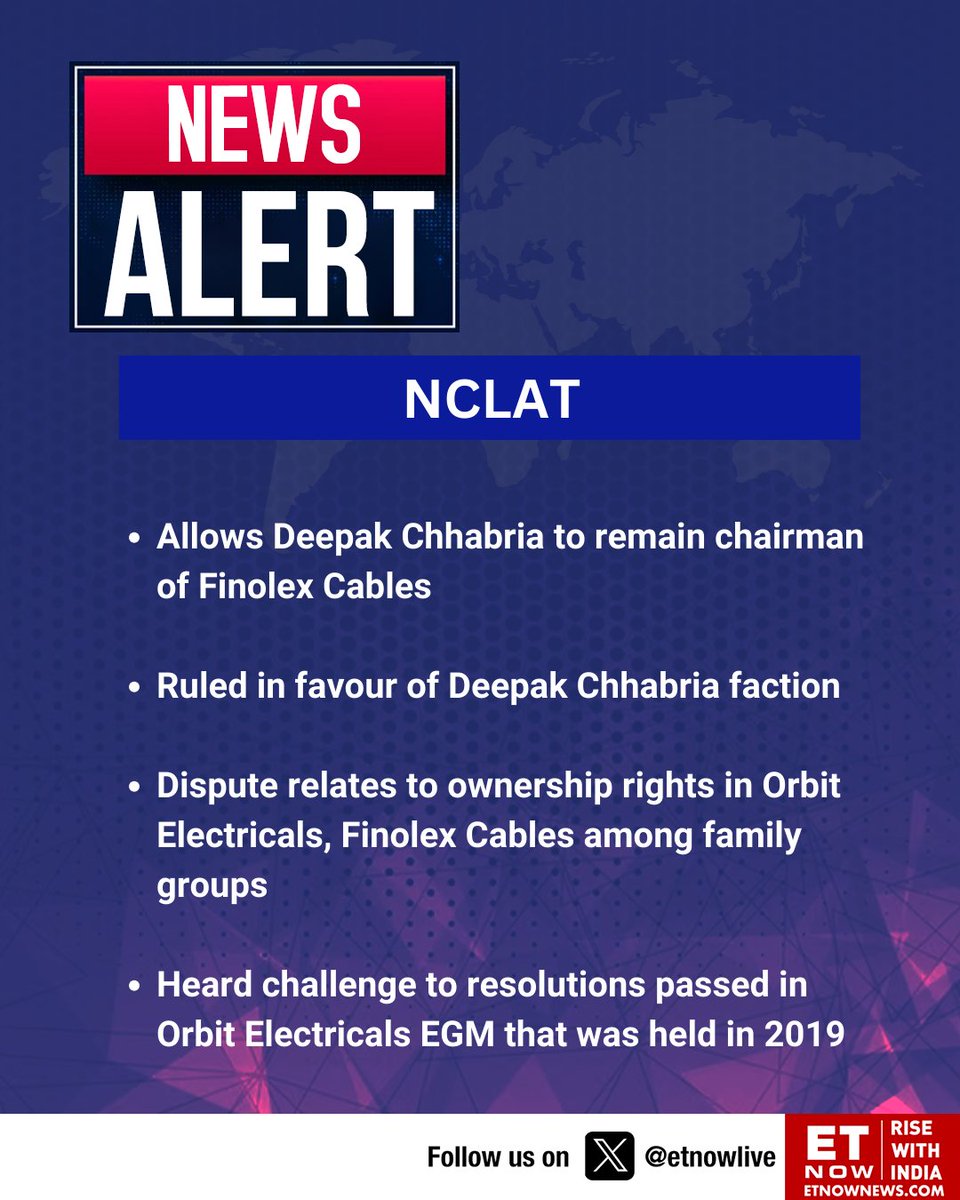 NEWS
ALERT

NCLAT

• Allows Deepak Chhabria to remain chairman of Finolex Cables

• Ruled in favour of Deepak Chhabria faction

• Dispute relates to ownership rights in Orbit Electricals, Finolex Cables among family groups

• Heard challenge to resolutions passed in Orbit Electricals EGM that was held in 2019

Follow us on @etnowlive

ET NOW RISE WITH INDIA ETNOWNEWS.COM